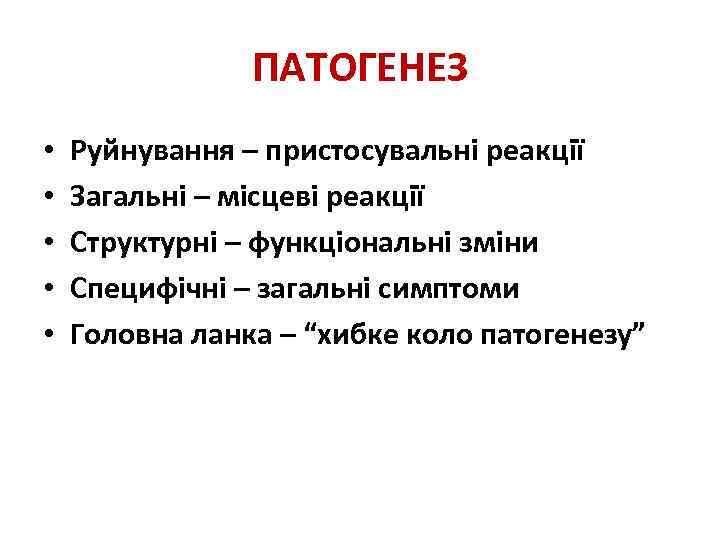 ПАТОГЕНЕЗ

• Руйнування – пристосувальні реакції
• Загальні – місцеві реакції
• Структурні – функціональні зміни
• Специфічні – загальні симптоми
• Головна ланка – “хибке коло патогенезу”